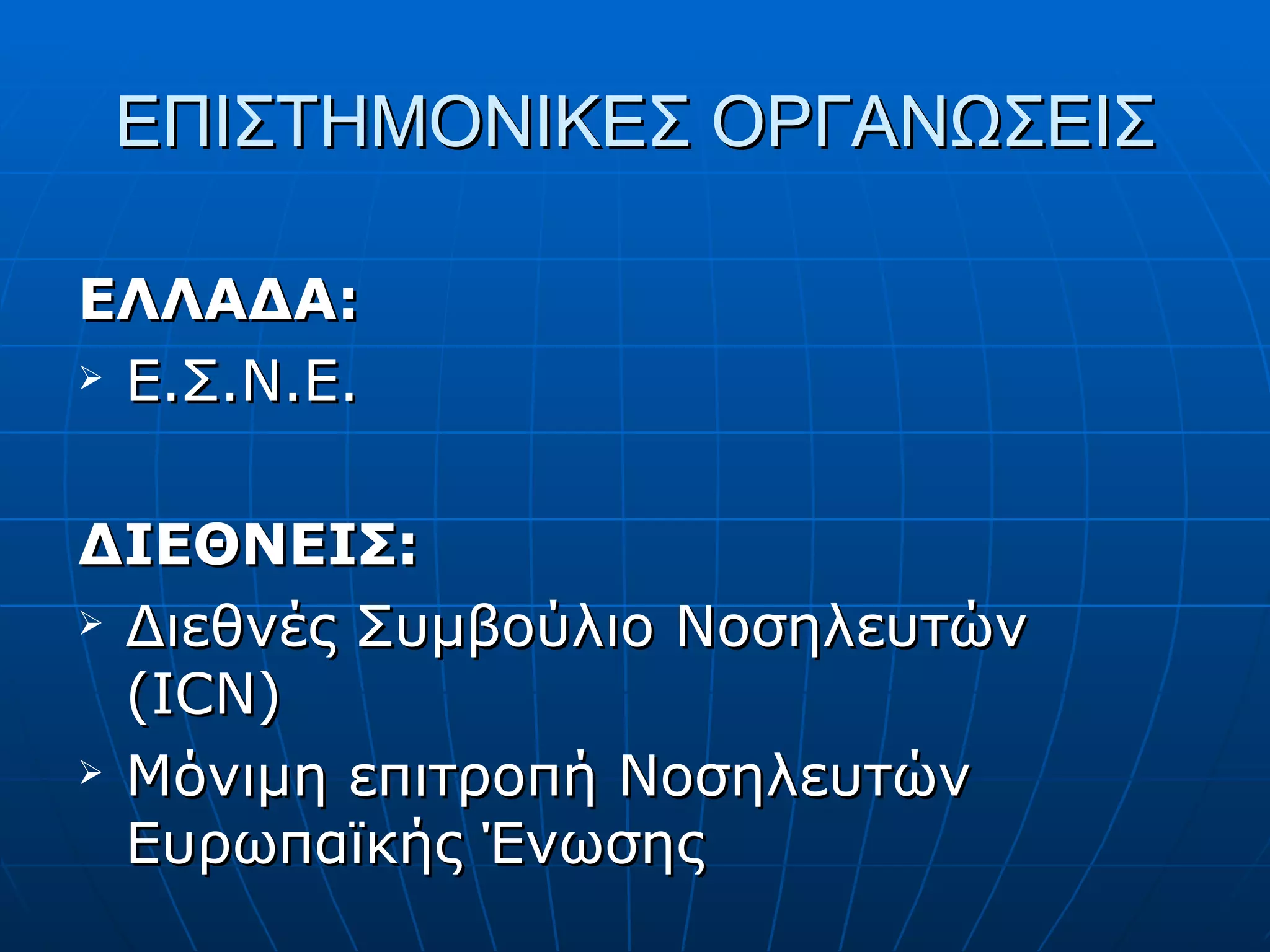 ΕΠΙΣΤΗΜΟΝΙΚΕΣ ΟΡΓΑΝΩΣΕΙΣ

ΕΛΛΑΔΑ:

➢ Ε.Σ.Ν.Ε.

ΔΙΕΘΝΕΙΣ:

➢ Διεθνές Συμβούλιο Νοσηλευτών (ICN)

➢ Μόνιμη επιτροπή Νοσηλευτών Ευρωπαϊκής Ένωσης